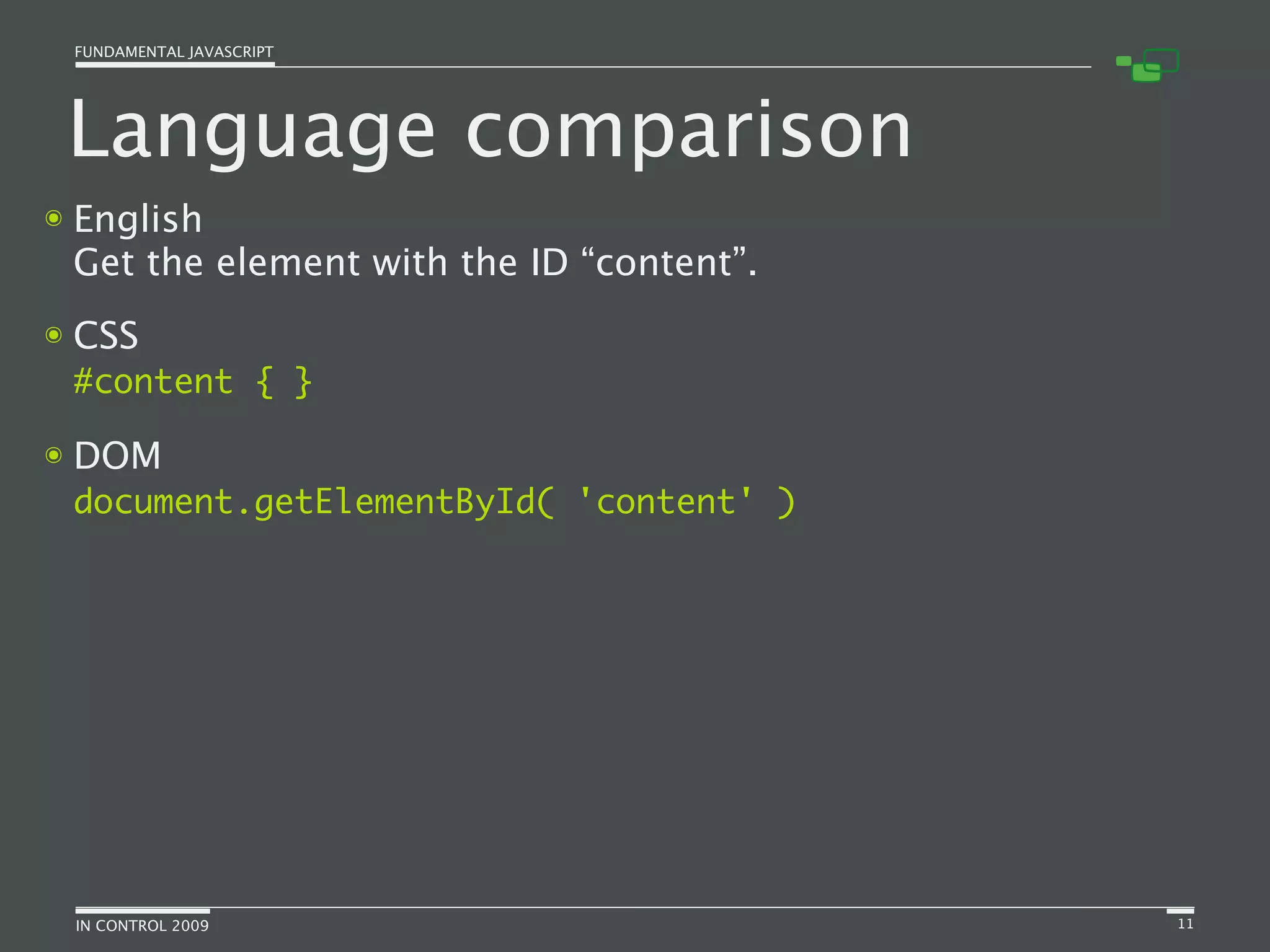 FUNDAMENTAL JAVASCRIPT

Language comparison

English
Get the element with the ID “content”.

CSS
#content { }

DOM
document.getElementById( 'content' )

IN CONTROL 2009

11